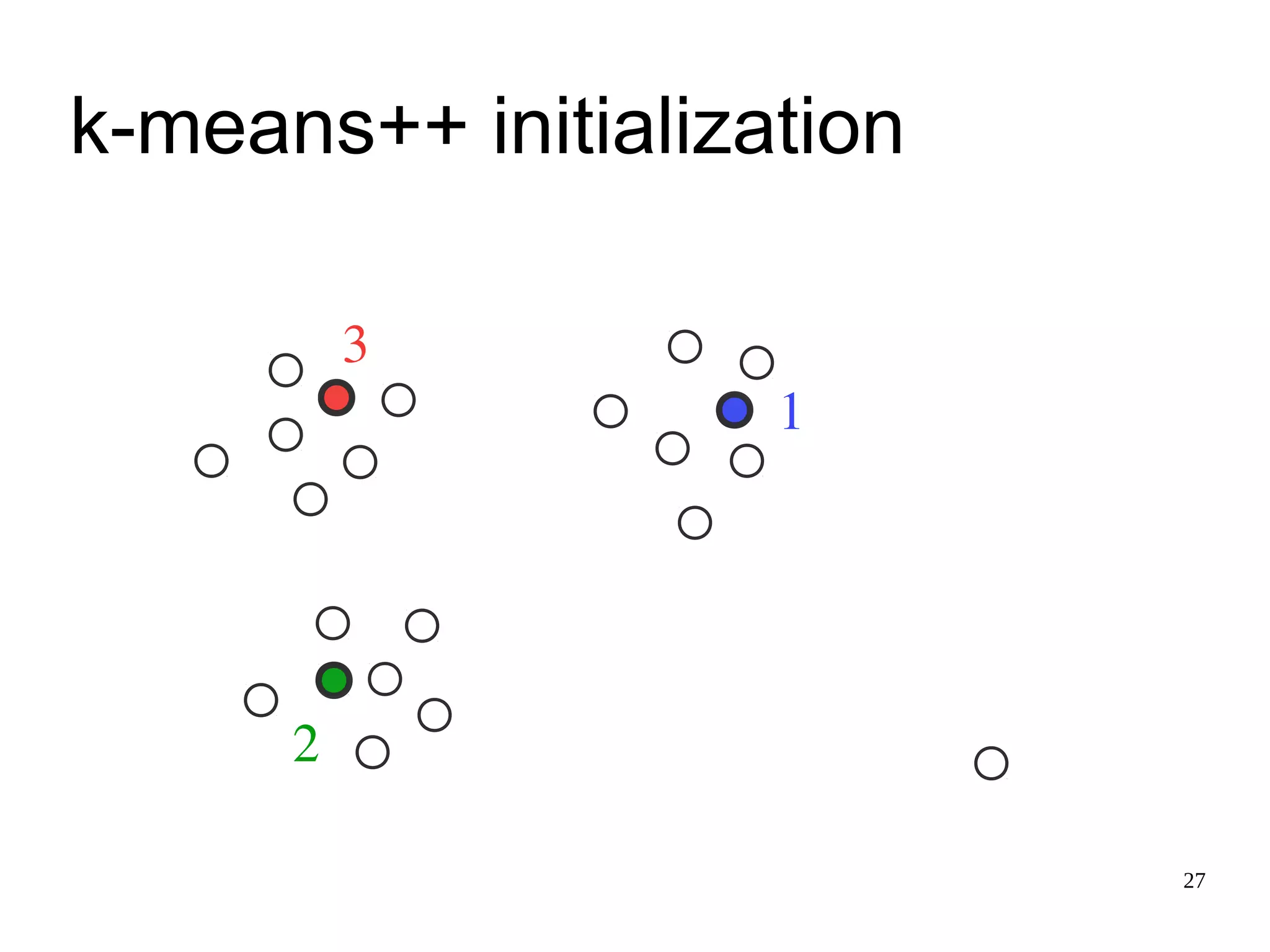 k-means++ initialization

3

1

2

27